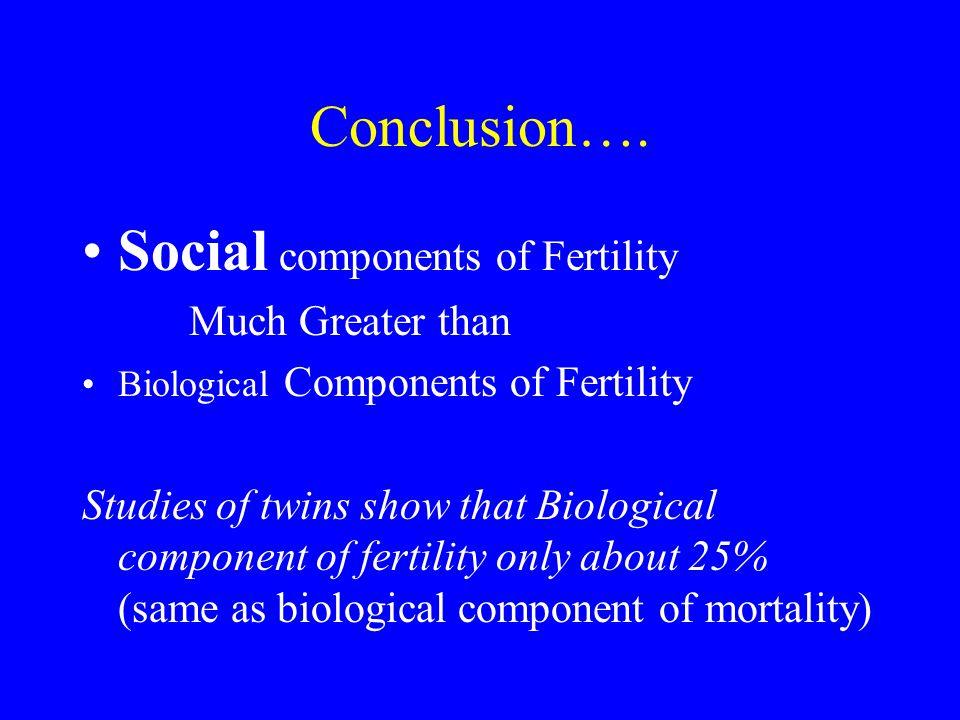 Conclusion….

• Social components of Fertility

Much Greater than

• Biological Components of Fertility

Studies of twins show that Biological component of fertility only about 25% (same as biological component of mortality)